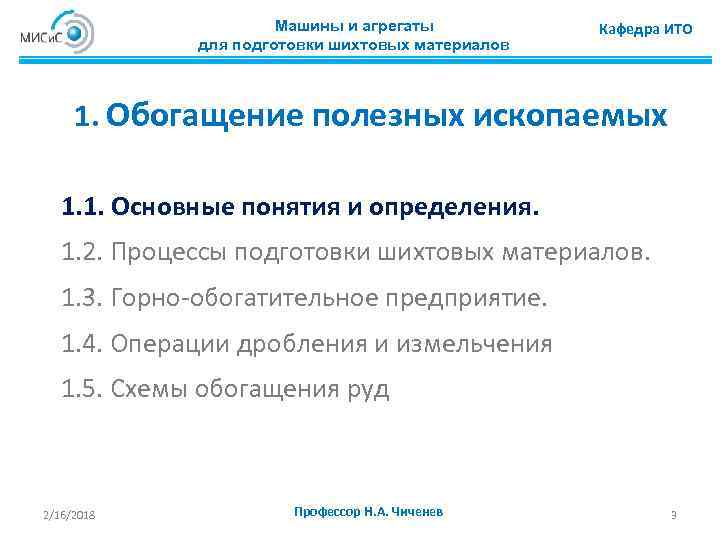 МИСиС

Машины и агрегаты для подготовки шихтовых материалов

Кафедра ИТО

1. Обогащение полезных ископаемых

1.1. Основные понятия и определения.

1.2. Процессы подготовки шихтовых материалов.

1.3. Горно-обогатительное предприятие.

1.4. Операции дробления и измельчения

1.5. Схемы обогащения руд

2/16/2018

Профессор Н.А. Чиченев

3